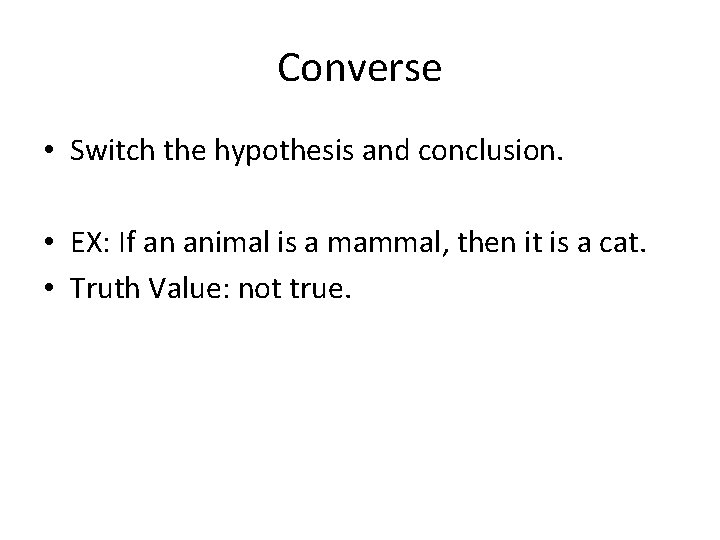 Converse

• Switch the hypothesis and conclusion.

• EX: If an animal is a mammal, then it is a cat.
• Truth Value: not true.